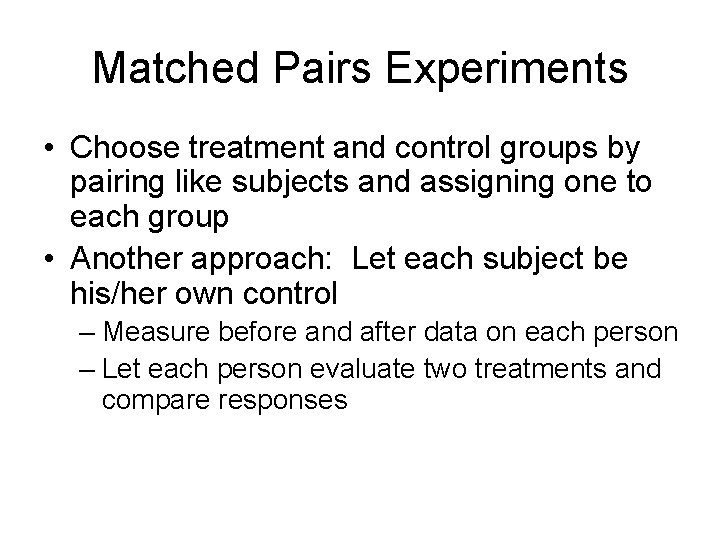 Matched Pairs Experiments

• Choose treatment and control groups by pairing like subjects and assigning one to each group

• Another approach:  Let each subject be his/her own control

– Measure before and after data on each person

– Let each person evaluate two treatments and compare responses